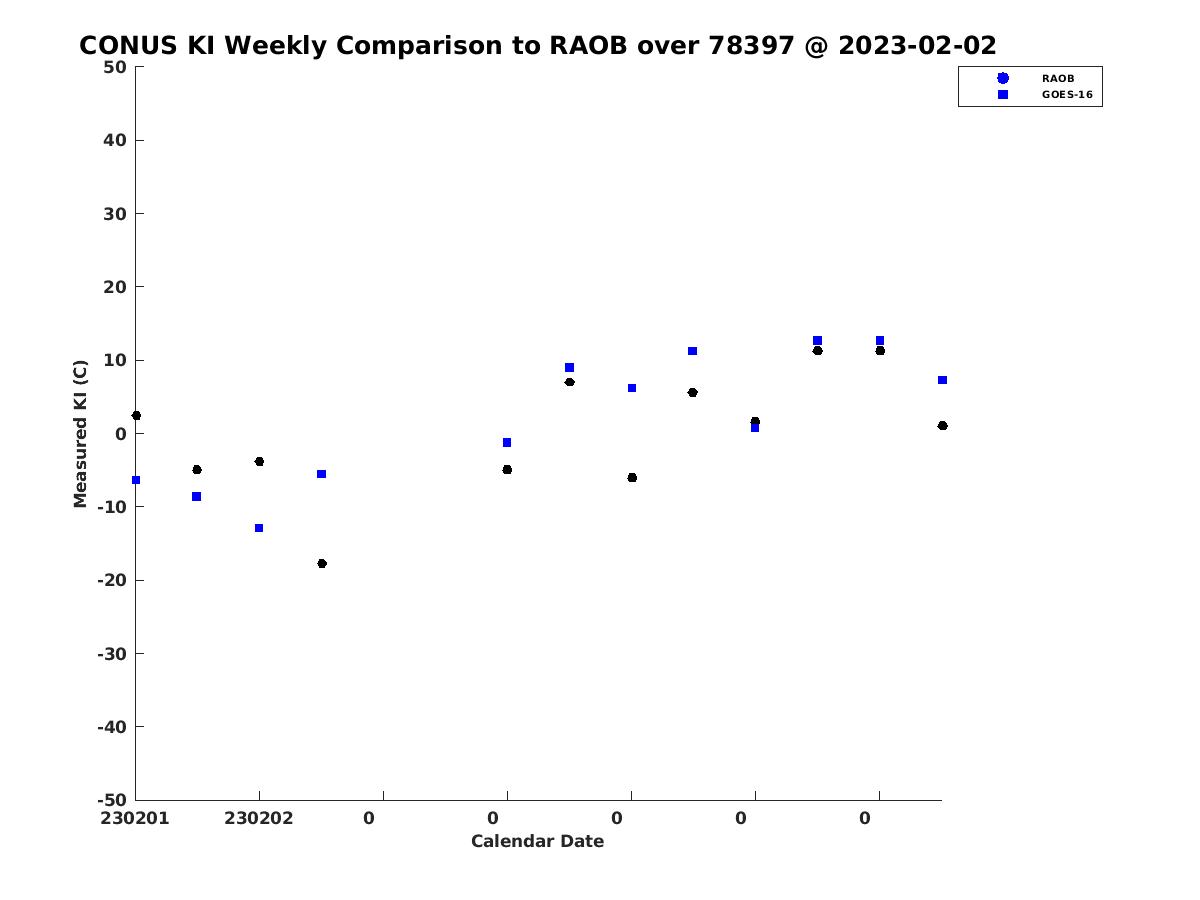 CONUS KI Weekly Comparison to RAOB over 78397 @ 2023-02-02

RAOB
GOES-16

Measured KI (C)

50
40
30
20
10
0
-10
-20
-30
-40
-50

230201 230202 0 0 0 0 0

Calendar Date